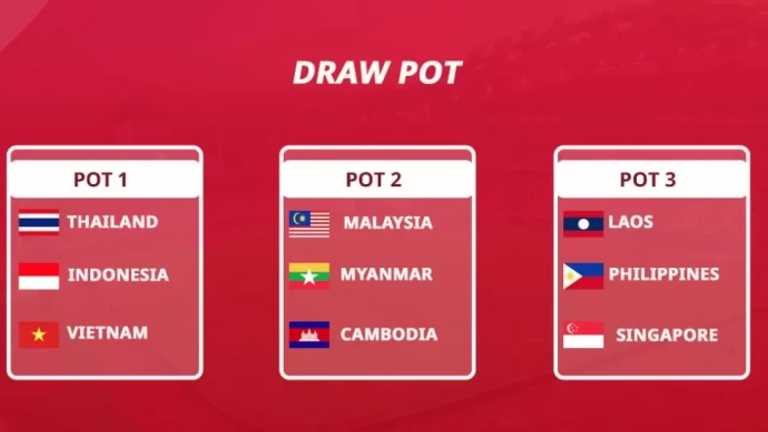 DRAW POT

POT 1
THAILAND
INDONESIA
VIETNAM

POT 2
MALAYSIA
MYANMAR
CAMBODIA

POT 3
LAOS
PHILIPPINES
SINGAPORE